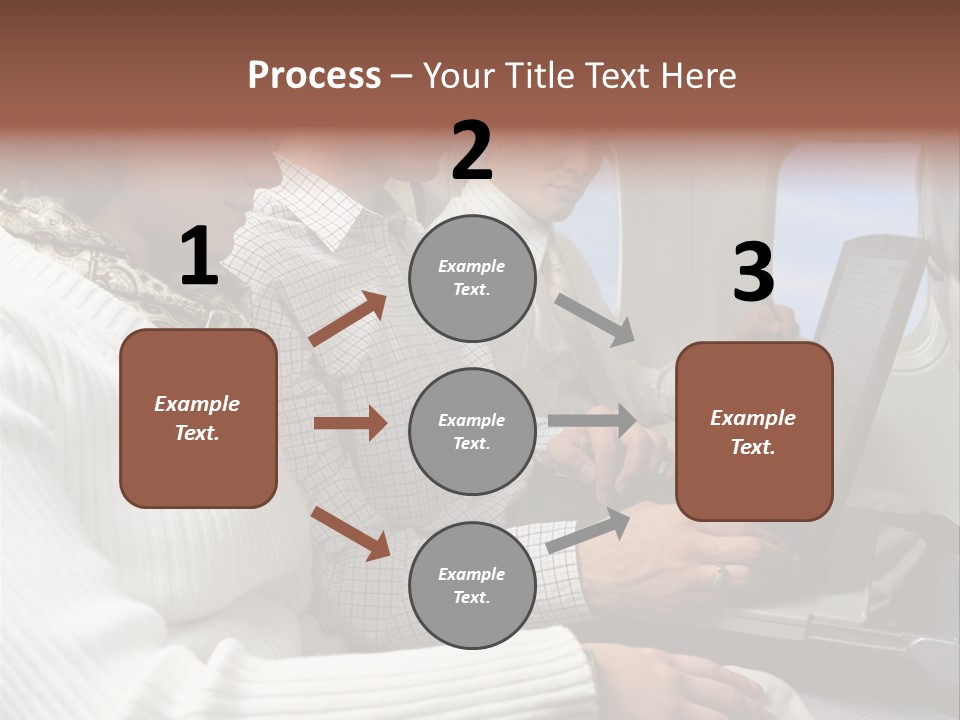 Process – Your Title Text Here

1

Example Text.

2

Example Text.

Example Text.

Example Text.

3

Example Text.